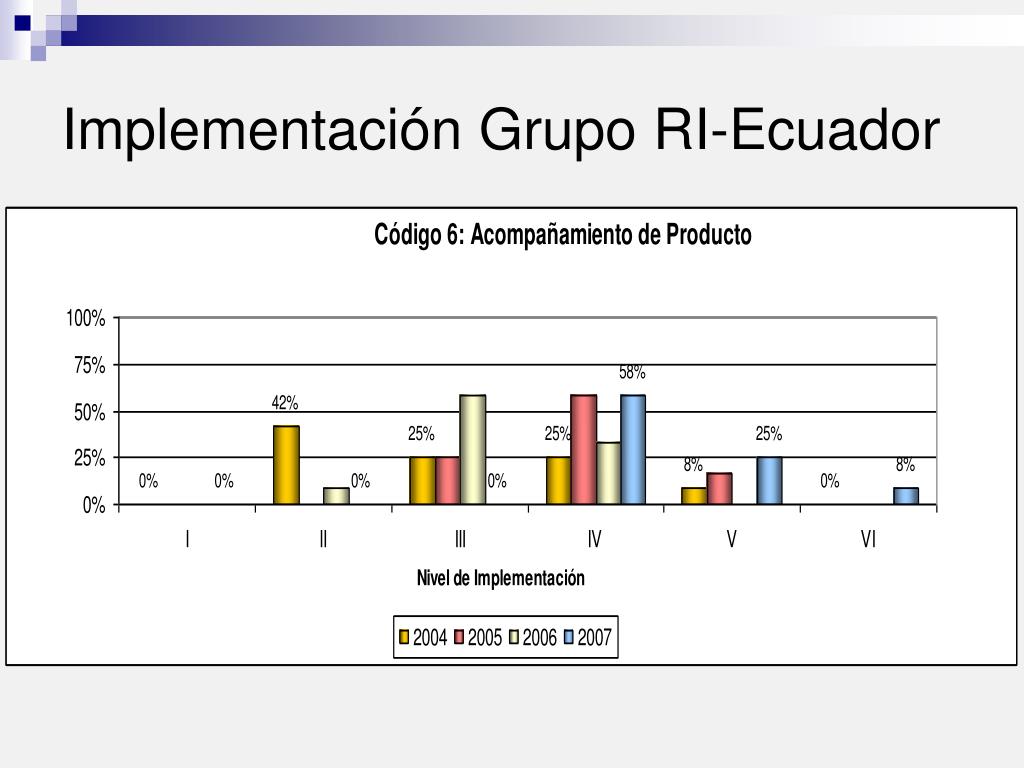 Implementación Grupo RI-Ecuador

Código 6: Acompañamiento de Producto

100%
75%
50%
25%
0%

0%
0%
42%
0%
25%
0%
25%
58%
8%
25%
0%
8%

I
II
III
IV
V
VI

Nivel de Implementación

2004 2005 2006 2007